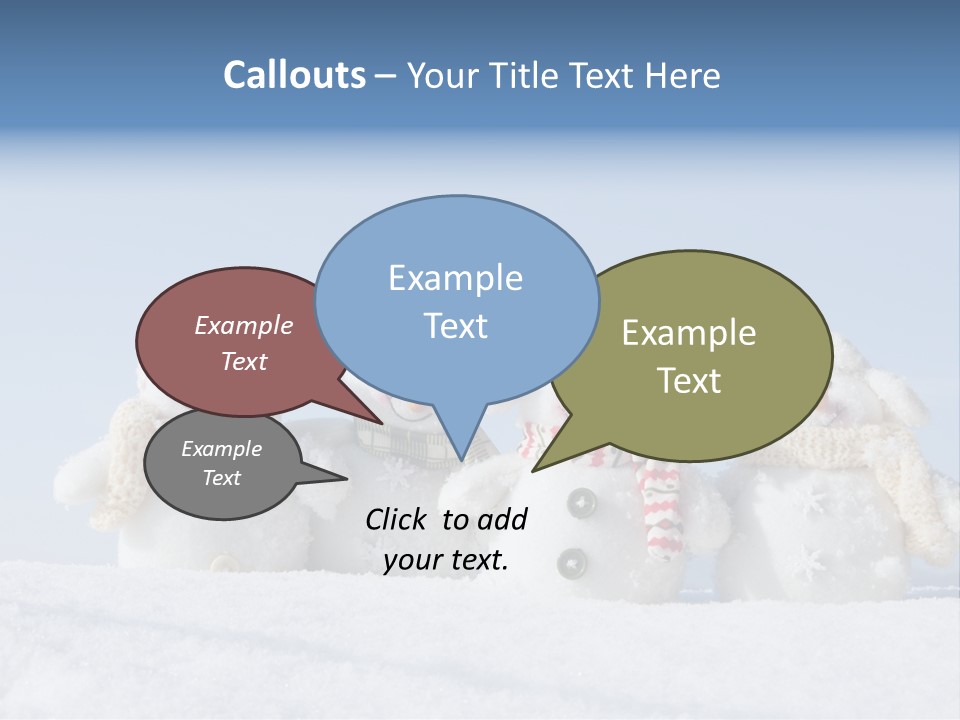 Callouts – Your Title Text Here

Example Text

Example Text

Example Text

Example Text

Click to add your text.